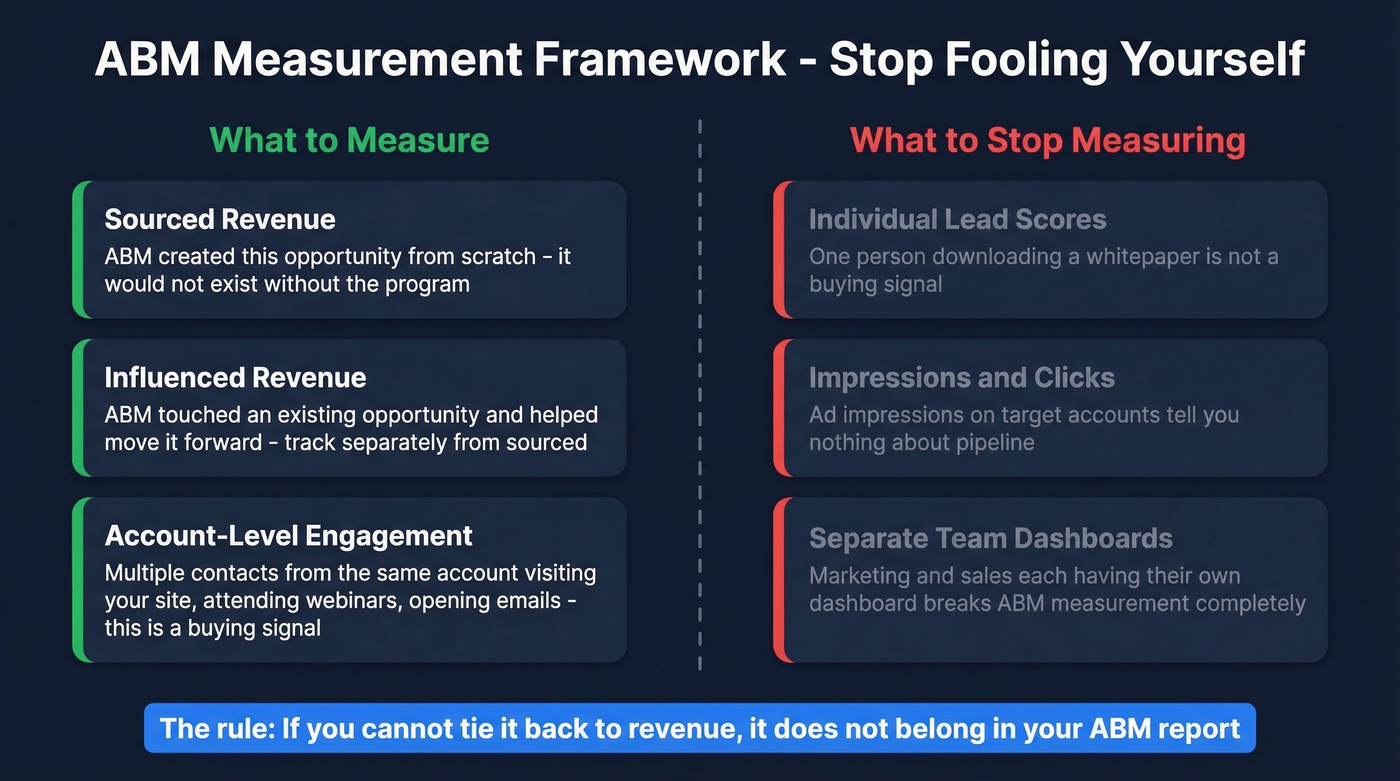 ABM Measurement Framework - Stop Fooling Yourself

What to Measure

Sourced Revenue
ABM created this opportunity from scratch - it would not exist without the program

Influenced Revenue
ABM touched an existing opportunity and helped move it forward - track separately from sourced

Account-Level Engagement
Multiple contacts from the same account visiting your site, attending webinars, opening emails - this is a buying signal

What to Stop Measuring

Individual Lead Scores
One person downloading a whitepaper is not a buying signal

Impressions and Clicks
Ad impressions on target accounts tell you nothing about pipeline

Separate Team Dashboards
Marketing and sales each having their own dashboard breaks ABM measurement completely

The rule: If you cannot tie it back to revenue, it does not belong in your ABM report